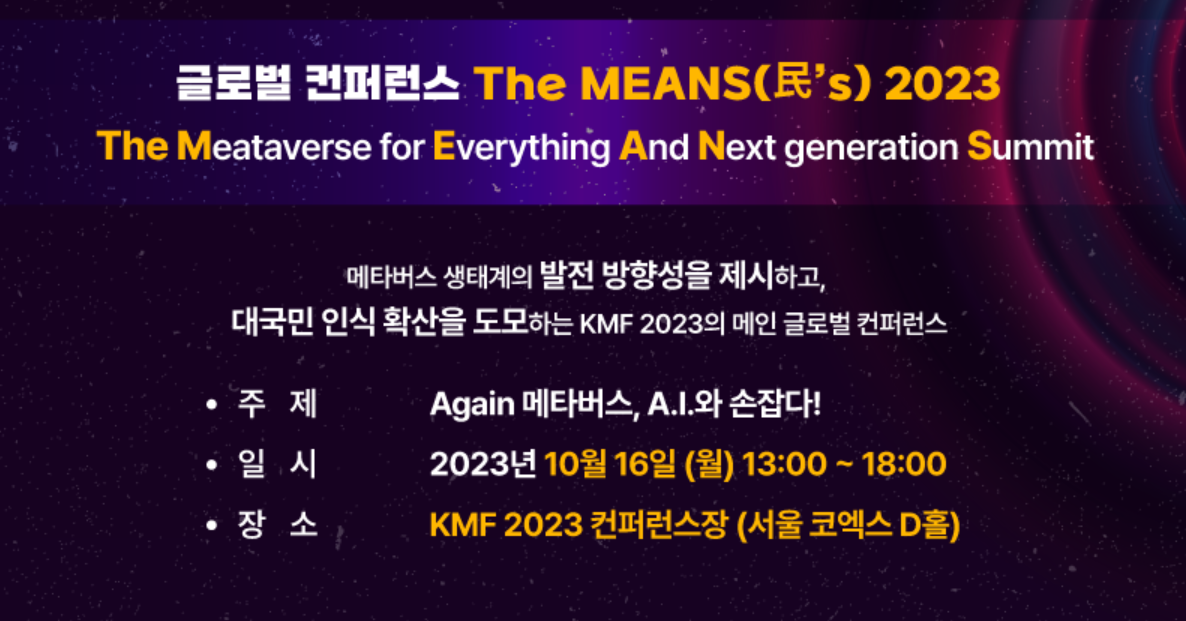 글로벌 컨퍼런스 The MEANS(民's) 2023
The Meataverse for Everything And Next generation Summit

메타버스 생태계의 발전 방향성을 제시하고,
대국민 인식 확산을 도모하는 KMF 2023의 메인 글로벌 컨퍼런스

• 주 제 Again 메타버스, A.I.와 손잡다!
• 일 시 2023년 10월 16일 (월) 13:00 ~ 18:00
• 장 소 KMF 2023 컨퍼런스장 (서울 코엑스 D홀)